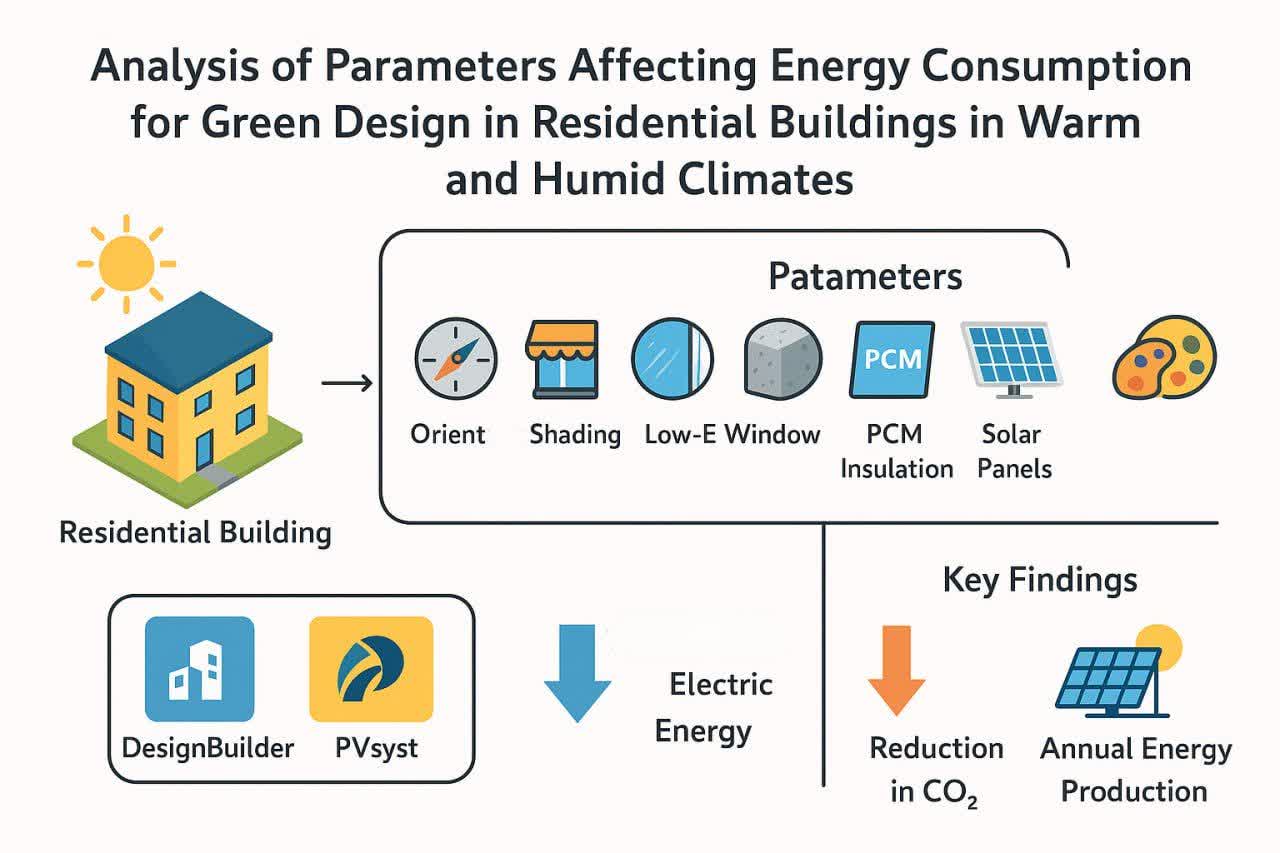 Analysis of Parameters Affecting Energy Consumption for Green Design in Residential Buildings in Warm and Humid Climates

Residential Building

Patameters

PCM

Orient

Shading

Low-E Window

PCM Insulation

Solar Panels

DesignBuilder

PVsyst

Electric Energy

Key Findings

Reduction in $CO_2$

Annual Energy Production